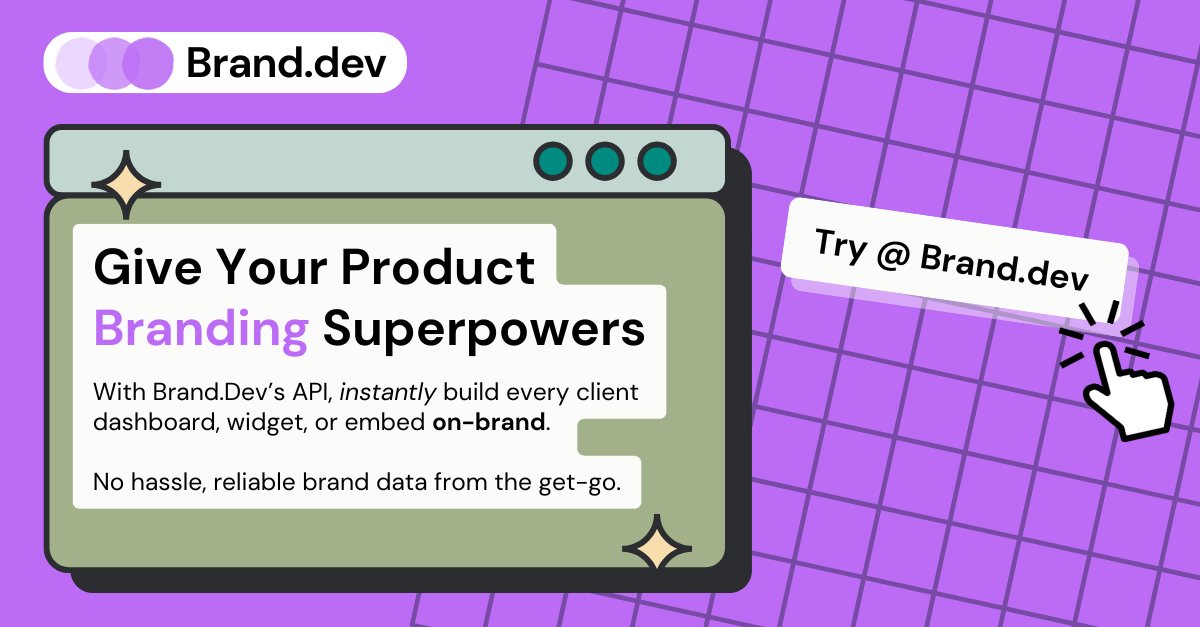 Brand.dev

Give Your Product Branding Superpowers

With Brand.Dev's API, instantly build every client dashboard, widget, or embed on-brand.

No hassle, reliable brand data from the get-go.

Try @ Brand.dev